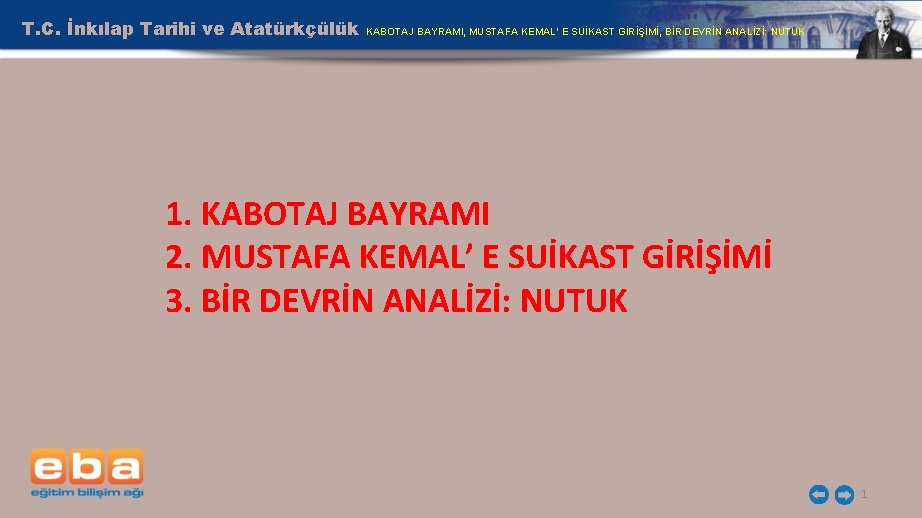 T.C. İnkılap Tarihi ve Atatürkçülük KABOTAJ BAYRAMI, MUSTAFA KEMAL' E SUİKAST GİRİŞİMİ, BİR DEVRİN ANALİZİ: NUTUK

1. KABOTAJ BAYRAMI
2. MUSTAFA KEMAL' E SUİKAST GİRİŞİMİ
3. BİR DEVRİN ANALİZİ: NUTUK

eba
eğitim bilişim ağı

1